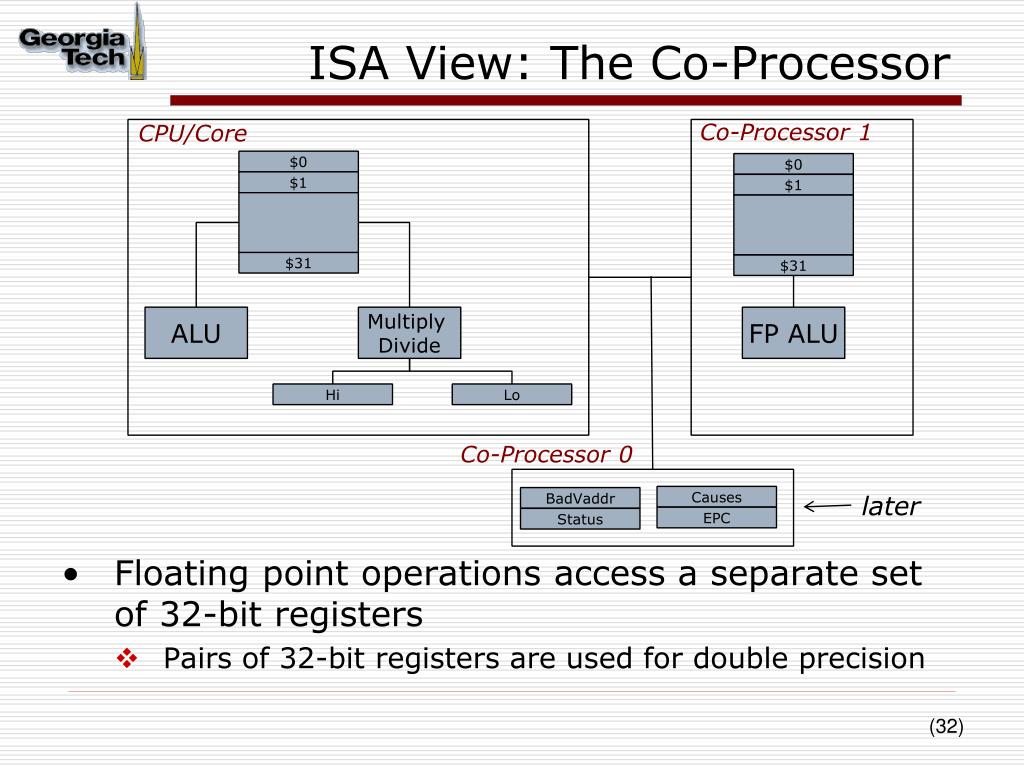 Georgia Tech

ISA View: The Co-Processor

CPU/Core

\$0
\$1
\$31

ALU

Multiply Divide

Hi
Lo

Co-Processor 1

\$0
\$1
\$31

FP ALU

Co-Processor 0

BadVaddr
Status
Causes
EPC

later

• Floating point operations access a separate set of 32-bit registers
 ❖ Pairs of 32-bit registers are used for double precision

(32)